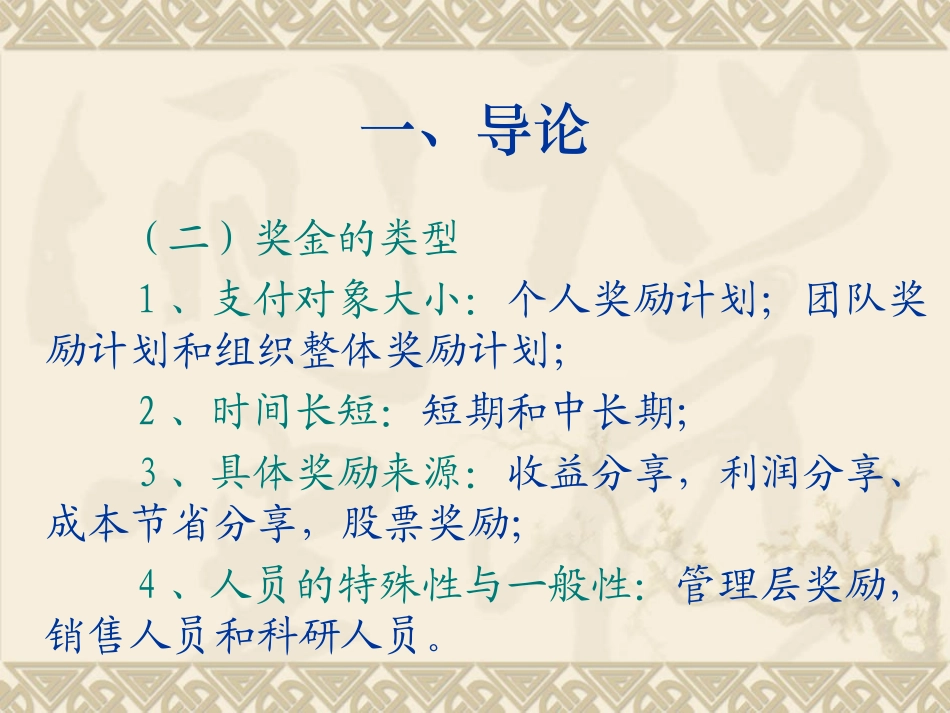 一、导论

（二）奖金的类型

1、支付对象大小：个人奖励计划；团队奖励计划和组织整体奖励计划；

2、时间长短：短期和中长期；

3、具体奖励来源：收益分享，利润分享、成本节省分享，股票奖励；

4、人员的特殊性与一般性：管理层奖励，销售人员和科研人员。